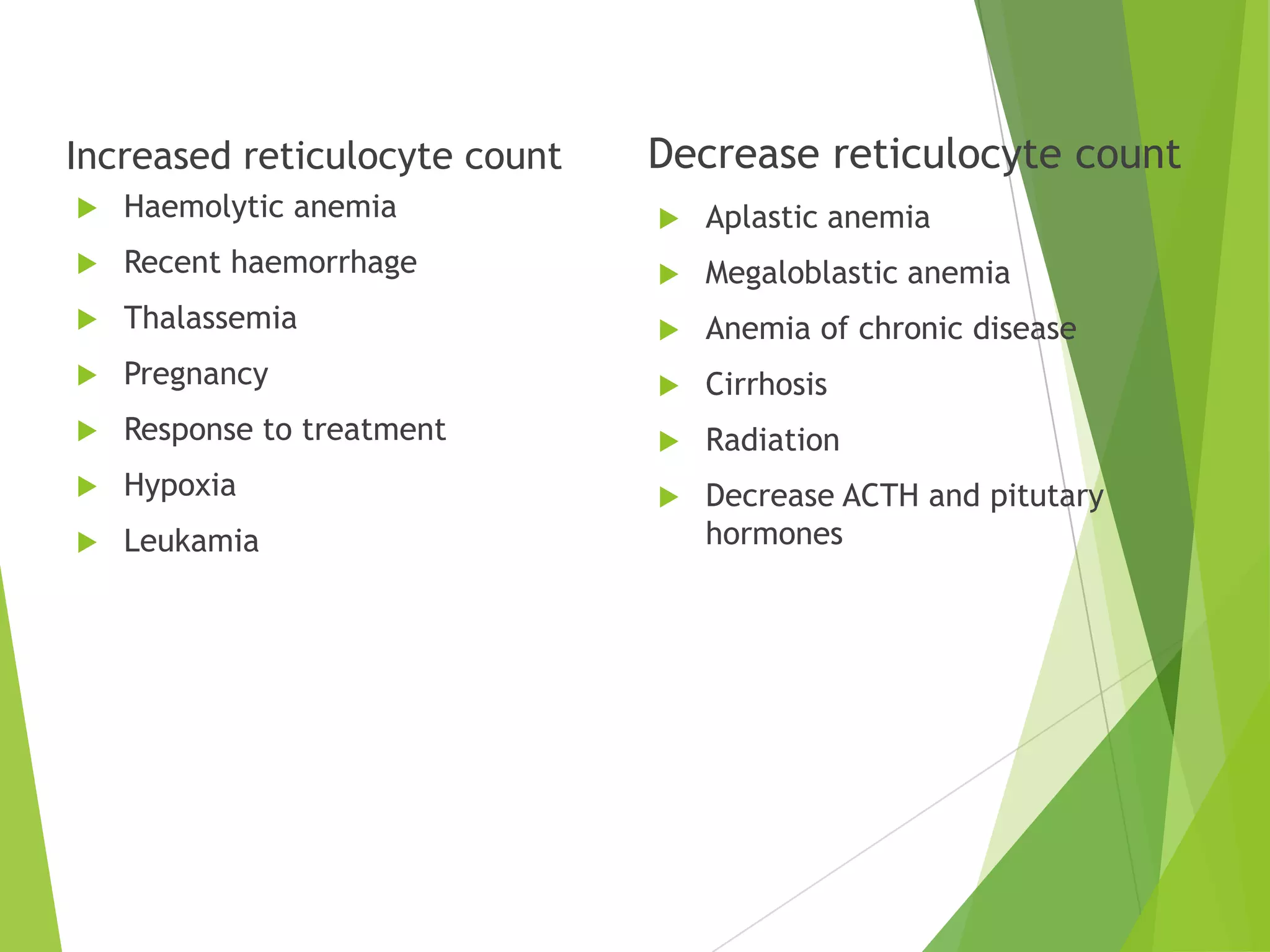 Increased reticulocyte count

Haemolytic anemia

Recent haemorrhage

Thalassemia

Pregnancy

Response to treatment

Hypoxia

Leukamia

Decrease reticulocyte count

Aplastic anemia

Megaloblastic anemia

Anemia of chronic disease

Cirrhosis

Radiation

Decrease ACTH and pitutary hormones